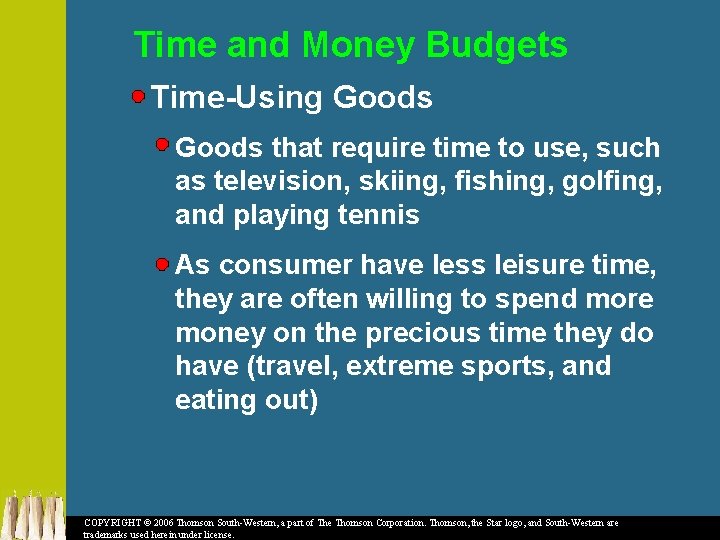 Time and Money Budgets

Time-Using Goods

Goods that require time to use, such as television, skiing, fishing, golfing, and playing tennis

As consumer have less leisure time, they are often willing to spend more money on the precious time they do have (travel, extreme sports, and eating out)

COPYRIGHT © 2006 Thomson South-Western, a part of The Thomson Corporation. Thomson, the Star logo, and South-Western are trademarks used herein under license.